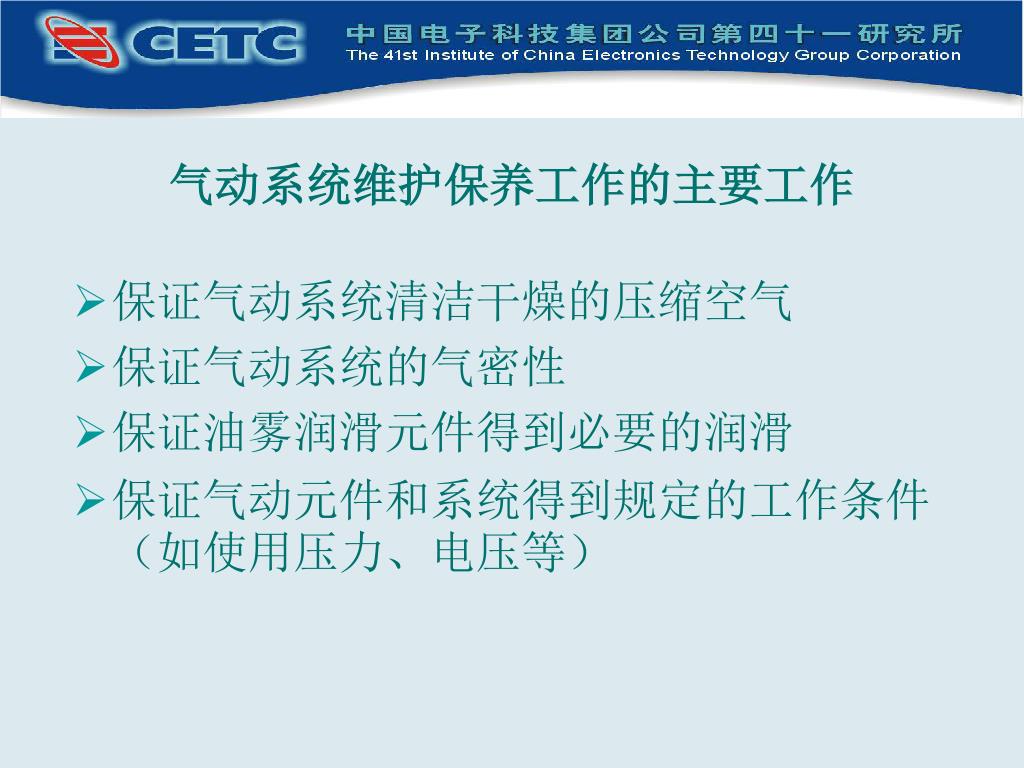 CETC 中国电子科技集团公司第四十一研究所
The 41st Institute of China Electronics Technology Group Corporation

气动系统维护保养工作的主要工作

➢保证气动系统清洁干燥的压缩空气
➢保证气动系统的气密性
➢保证油雾润滑元件得到必要的润滑
➢保证气动元件和系统得到规定的工作条件（如使用压力、电压等）